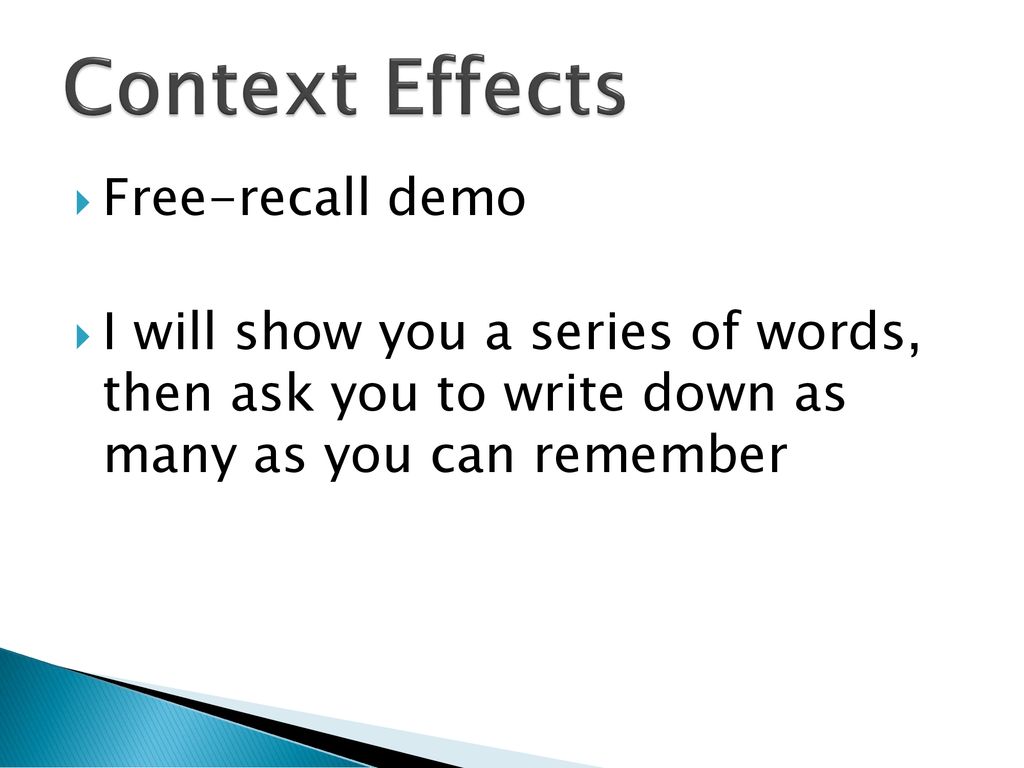 Context Effects

Free-recall demo

I will show you a series of words, then ask you to write down as many as you can remember